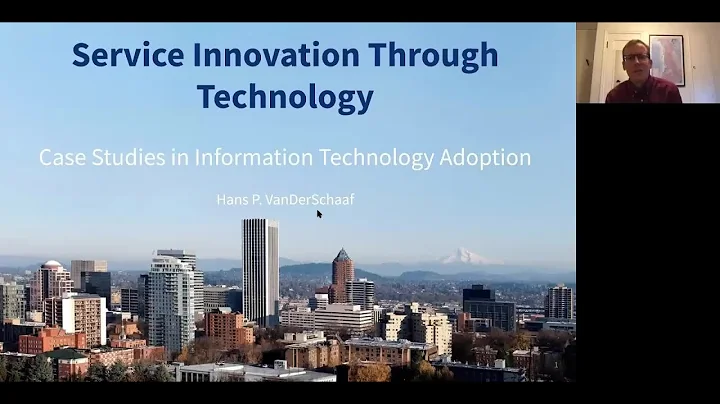 Service Innovation Through Technology

Case Studies in Information Technology Adoption

Hans P. VanDerSchaaf

1